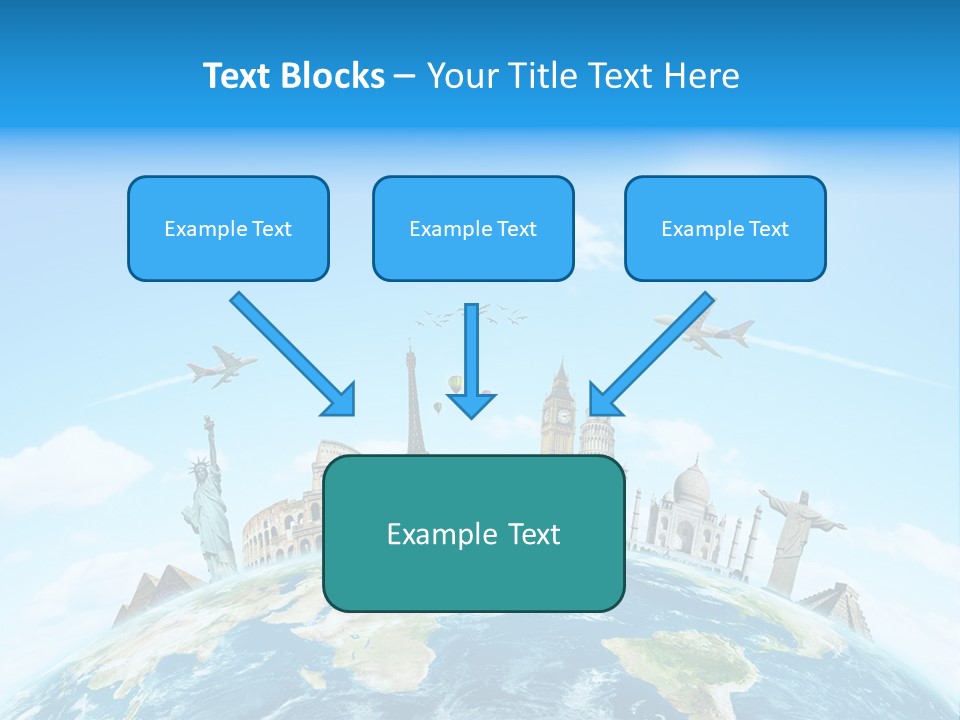 Text Blocks – Your Title Text Here

Example Text

Example Text

Example Text

Example Text